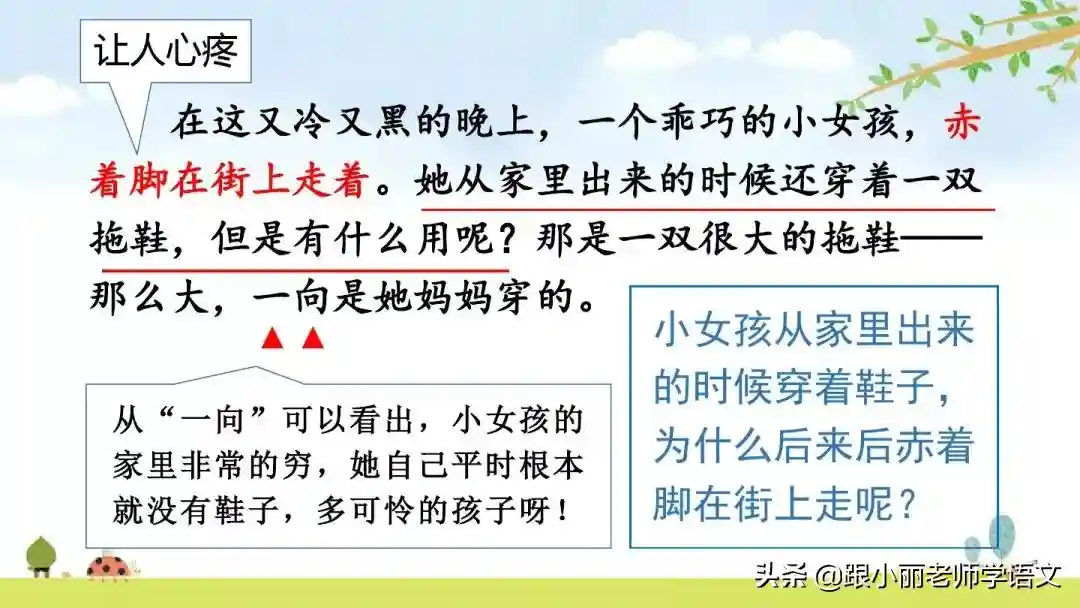 让人心疼

在这又冷又黑的晚上，一个乖巧的小女孩，赤着脚在街上走着。她从家里出来的时候还穿着一双拖鞋，但是有什么用呢？那是一双很大的拖鞋——那么大，一向是她妈妈穿的。

从“一向”可以看出，小女孩的家里非常的穷，她自己平时根本就没有鞋子，多可怜的孩子呀！

小女孩从家里出来的时候穿着鞋子，为什么后来后赤着脚在街上走呢？

头条 @跟小丽老师学语文